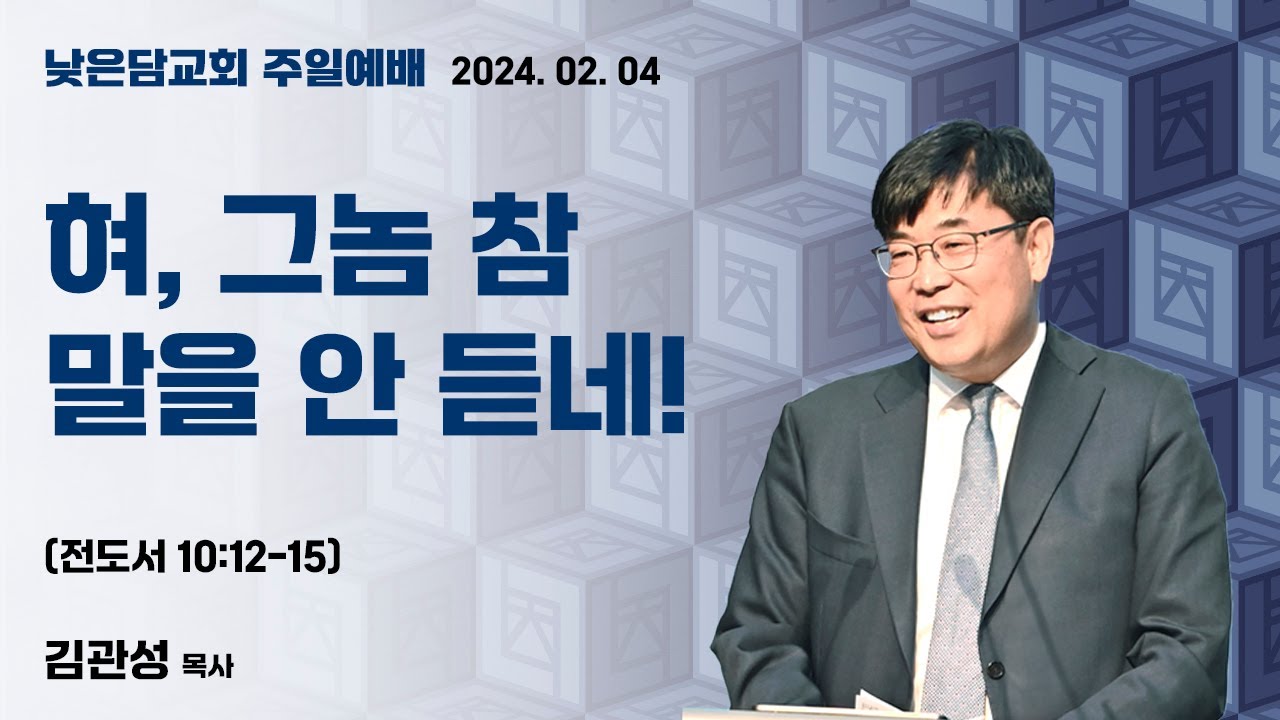 낮은담교회 주일예배 2024. 02. 04

혀, 그놈 참
말을 안 듣네!

(전도서 10:12-15)

김관성 목사